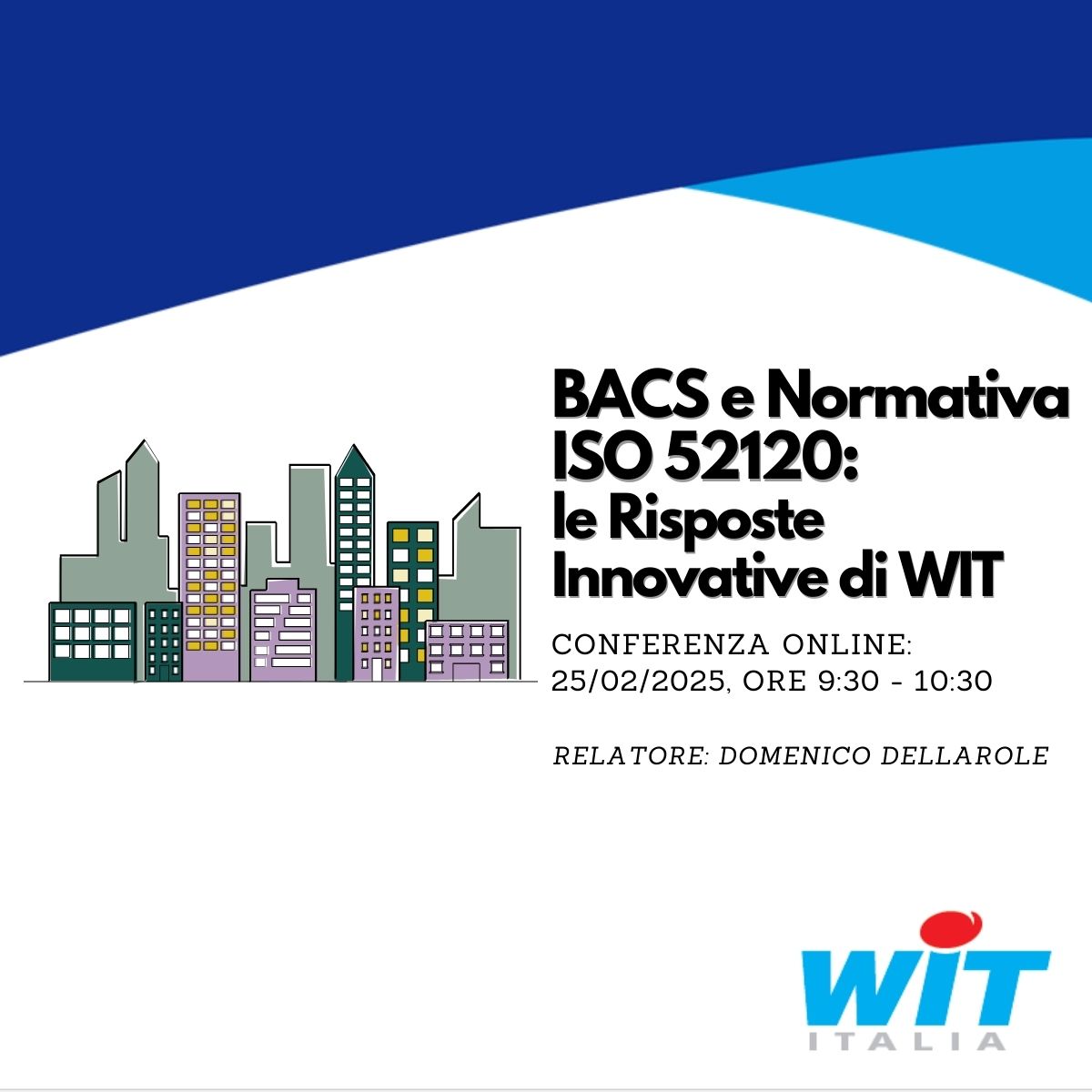 BACS e Normativa ISO 52120: le Risposte Innovative di WIT

CONFERENZA ONLINE: 25/02/2025, ORE 9:30 - 10:30

RELATORE: DOMENICO DELLAROLE

WIT
ITALIA